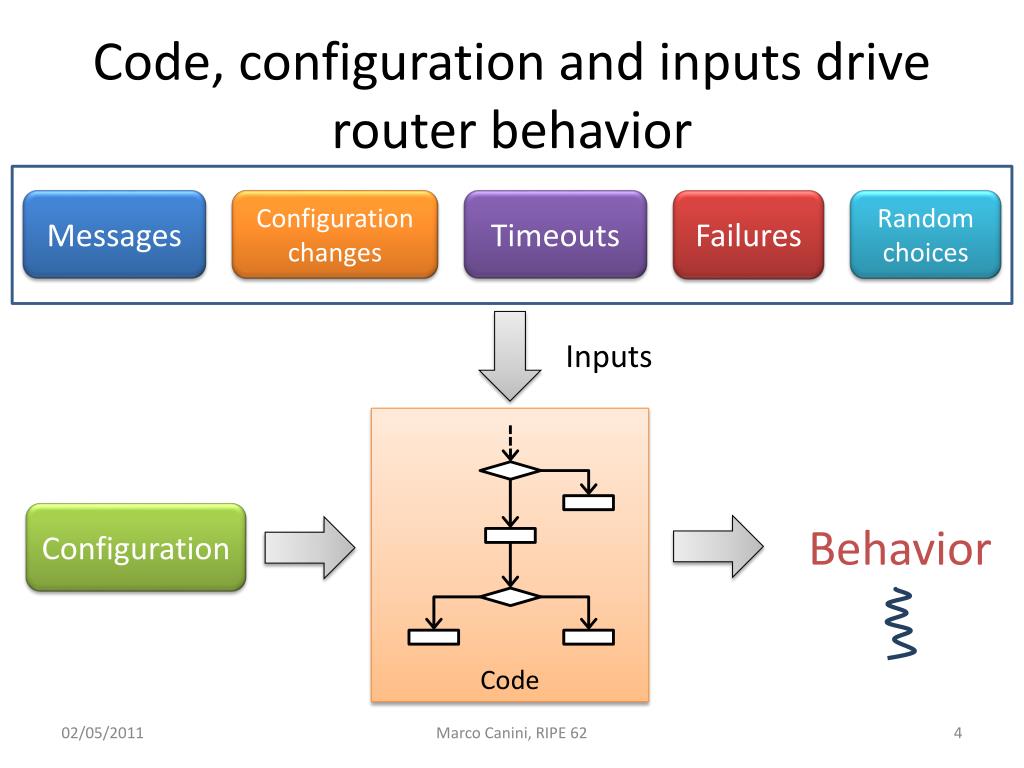 Code, configuration and inputs drive router behavior

Messages

Configuration changes

Timeouts

Failures

Random choices

Inputs

Configuration

Code

Behavior

02/05/2011

Marco Canini, RIPE 62

4